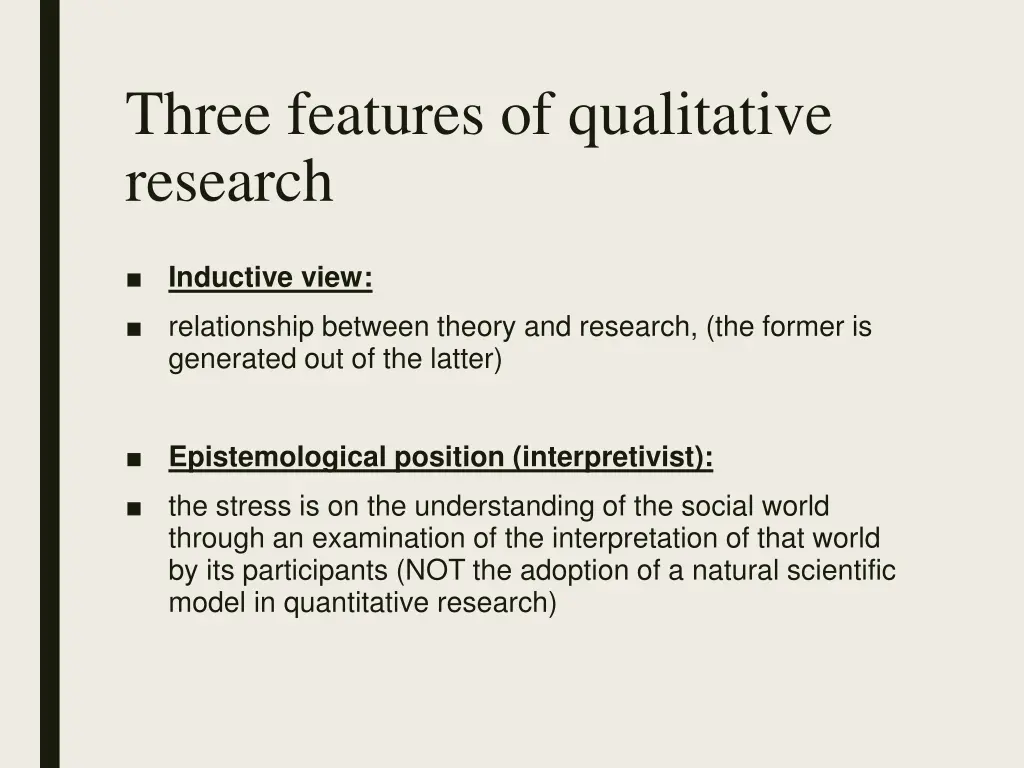 Three features of qualitative research

■ Inductive view:

■ relationship between theory and research, (the former is generated out of the latter)

■ Epistemological position (interpretivist):

■ the stress is on the understanding of the social world through an examination of the interpretation of that world by its participants (NOT the adoption of a natural scientific model in quantitative research)